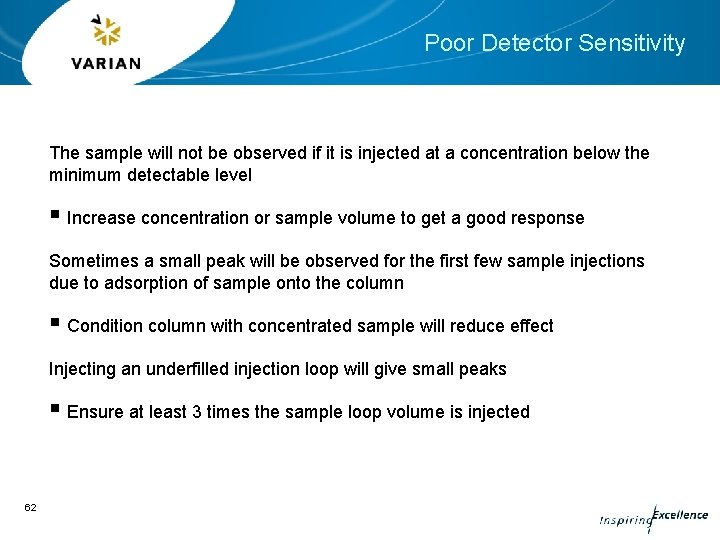 VARIAN

Poor Detector Sensitivity

The sample will not be observed if it is injected at a concentration below the minimum detectable level

▪ Increase concentration or sample volume to get a good response

Sometimes a small peak will be observed for the first few sample injections due to adsorption of sample onto the column

▪ Condition column with concentrated sample will reduce effect

Injecting an underfilled injection loop will give small peaks

▪ Ensure at least 3 times the sample loop volume is injected

62

Inspiring Excellence